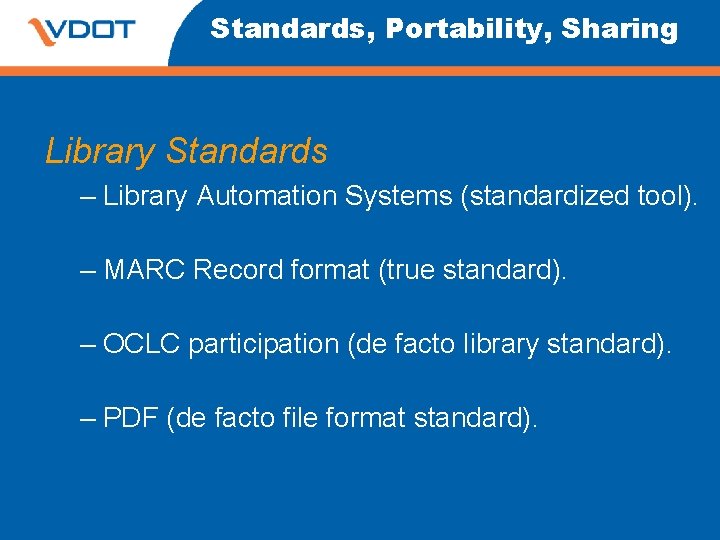 VDOT

Standards, Portability, Sharing

Library Standards

– Library Automation Systems (standardized tool).

– MARC Record format (true standard).

– OCLC participation (de facto library standard).

– PDF (de facto file format standard).